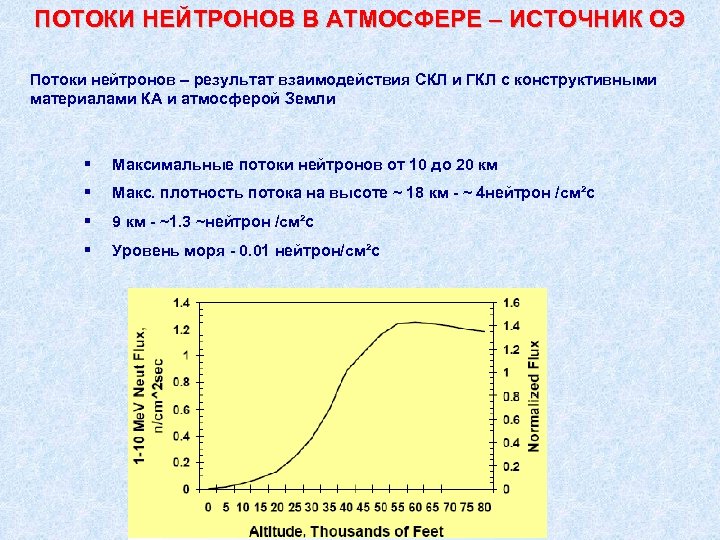 ПОТОКИ НЕЙТРОНОВ В АТМОСФЕРЕ – ИСТОЧНИК ОЭ

Потоки нейтронов – результат взаимодействия СКЛ и ГКЛ с конструктивными материалами КА и атмосферой Земли

▪ Максимальные потоки нейтронов от 10 до 20 км
▪ Макс. плотность потока на высоте ~ 18 км - ~ 4нейтрон /см²с
▪ 9 км - ~1.3 ~нейтрон /см²с
▪ Уровень моря - 0.01 нейтрон/см²с

1-10 MeV Neut Flux, n/cm^2sec
1.4
1.2
1
0.8
0.6
0.4
0.2
0

Normalized Flux
1.6
1.4
1.2
1
0.8
0.6
0.4
0.2
0

0 5 10 15 20 25 30 35 40 45 50 55 60 65 70 75 80
Altitude, Thousands of Feet